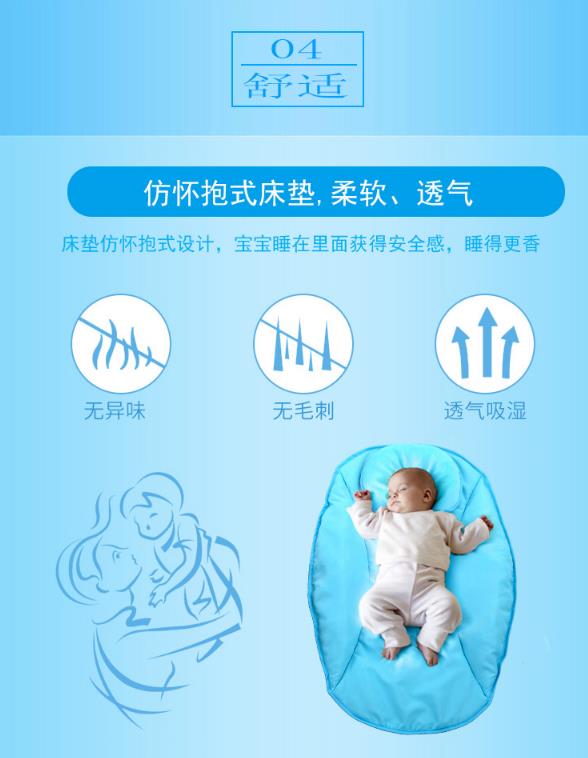 04
舒适

仿怀抱式床垫, 柔软、透气

床垫仿怀抱式设计，宝宝睡在里面获得安全感，睡得更香

无异味

无毛刺

透气吸湿